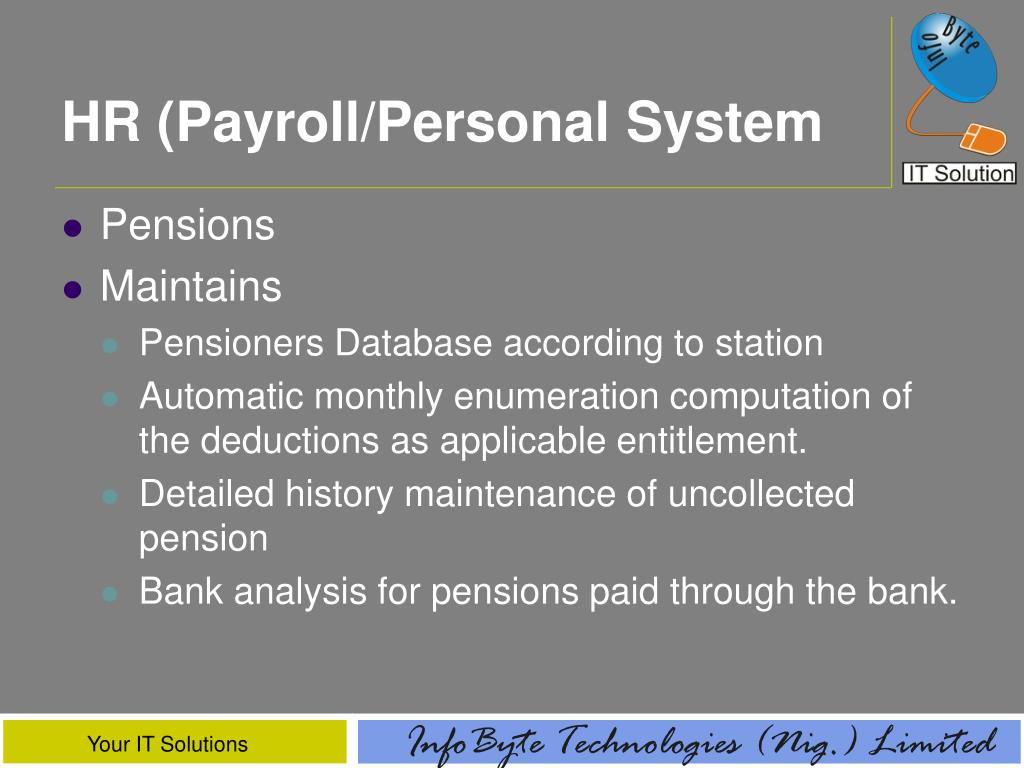 HR (Payroll/Personal System

Info Byte

IT Solution

- Pensions
- Maintains
  - Pensioners Database according to station
  - Automatic monthly enumeration computation of the deductions as applicable entitlement.
  - Detailed history maintenance of uncollected pension
  - Bank analysis for pensions paid through the bank.

Your IT Solutions

InfoByte Technologies (Nig.) Limited